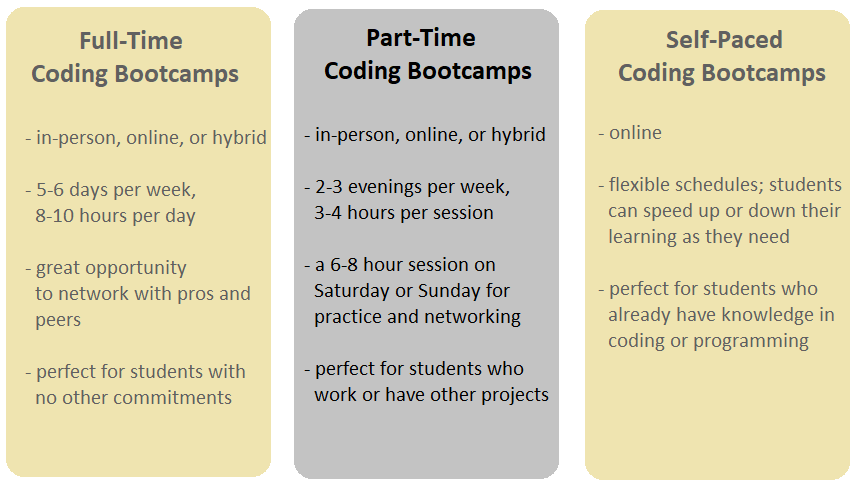 Full-Time Coding Bootcamps

- in-person, online, or hybrid

- 5-6 days per week, 8-10 hours per day

- great opportunity to network with pros and peers

- perfect for students with no other commitments

Part-Time Coding Bootcamps

- in-person, online, or hybrid

- 2-3 evenings per week, 3-4 hours per session

- a 6-8 hour session on Saturday or Sunday for practice and networking

- perfect for students who work or have other projects

Self-Paced Coding Bootcamps

- online

- flexible schedules; students can speed up or down their learning as they need

- perfect for students who already have knowledge in coding or programming